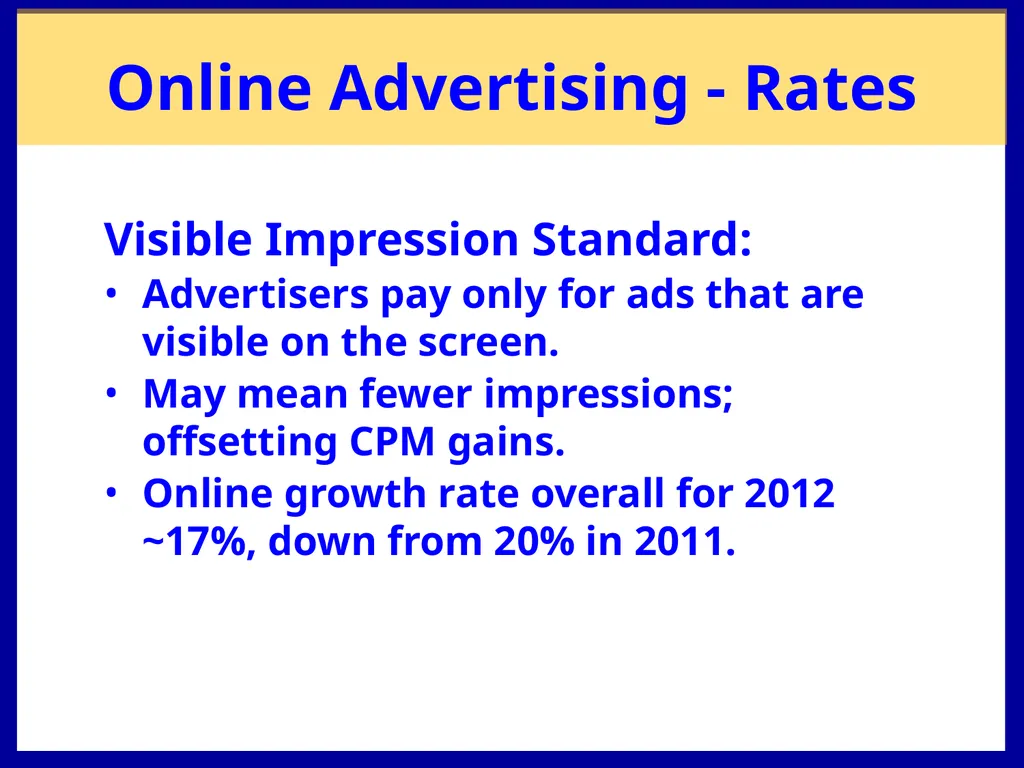 Online Advertising - Rates

Visible Impression Standard:

• Advertisers pay only for ads that are visible on the screen.
• May mean fewer impressions; offsetting CPM gains.
• Online growth rate overall for 2012 ~17%, down from 20% in 2011.